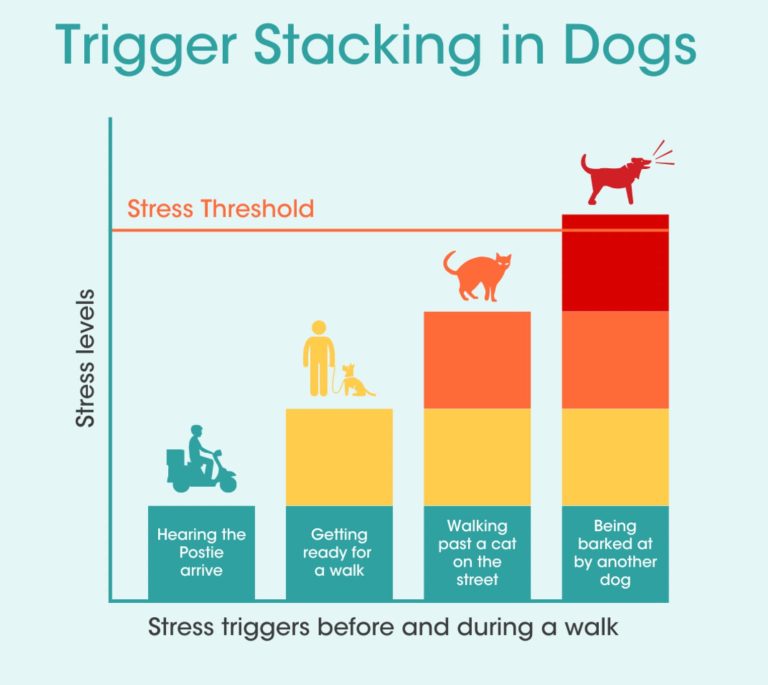 Trigger Stacking in Dogs

Stress Threshold

Stress levels

Hearing the Postie arrive

Getting ready for a walk

Walking past a cat on the street

Being barked at by another dog

Stress triggers before and during a walk